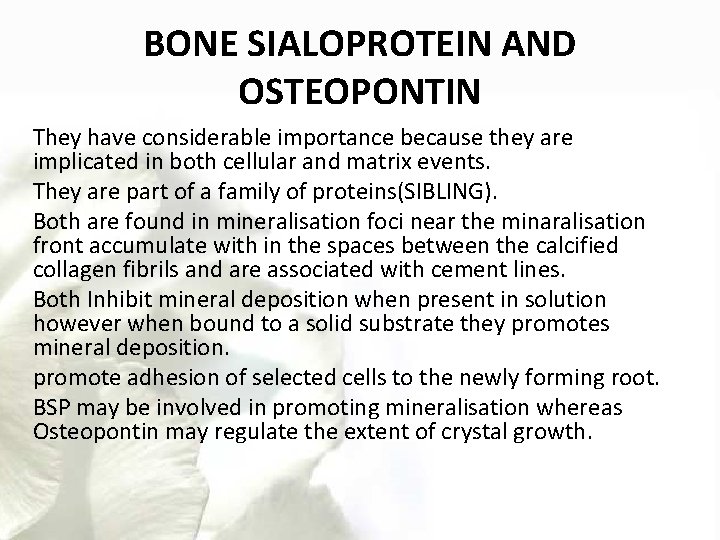 BONE SIALOPROTEIN AND OSTEOPONTIN

They have considerable importance because they are implicated in both cellular and matrix events.

They are part of a family of proteins(SIBLING).

Both are found in mineralisation foci near the minaralisation front accumulate with in the spaces between the calcified collagen fibrils and are associated with cement lines.

Both Inhibit mineral deposition when present in solution however when bound to a solid substrate they promotes mineral deposition.

promote adhesion of selected cells to the newly forming root.

BSP may be involved in promoting mineralisation whereas Osteopontin may regulate the extent of crystal growth.